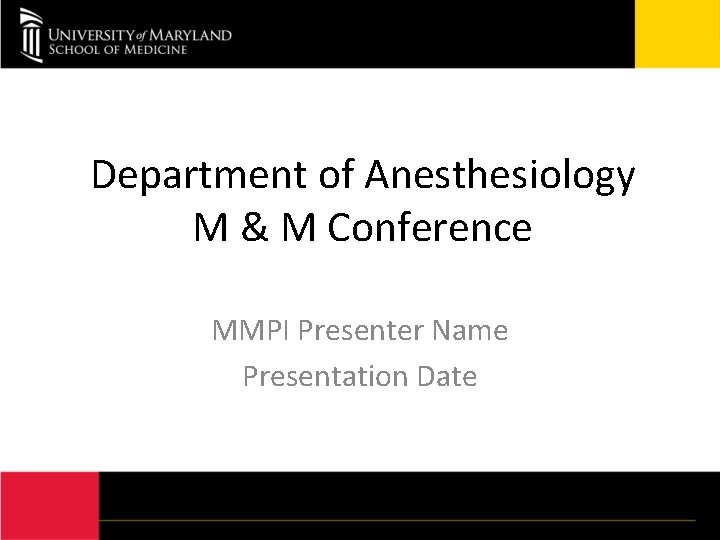 UNIVERSITY of MARYLAND
SCHOOL OF MEDICINE

Department of Anesthesiology
M & M Conference

MMPI Presenter Name
Presentation Date